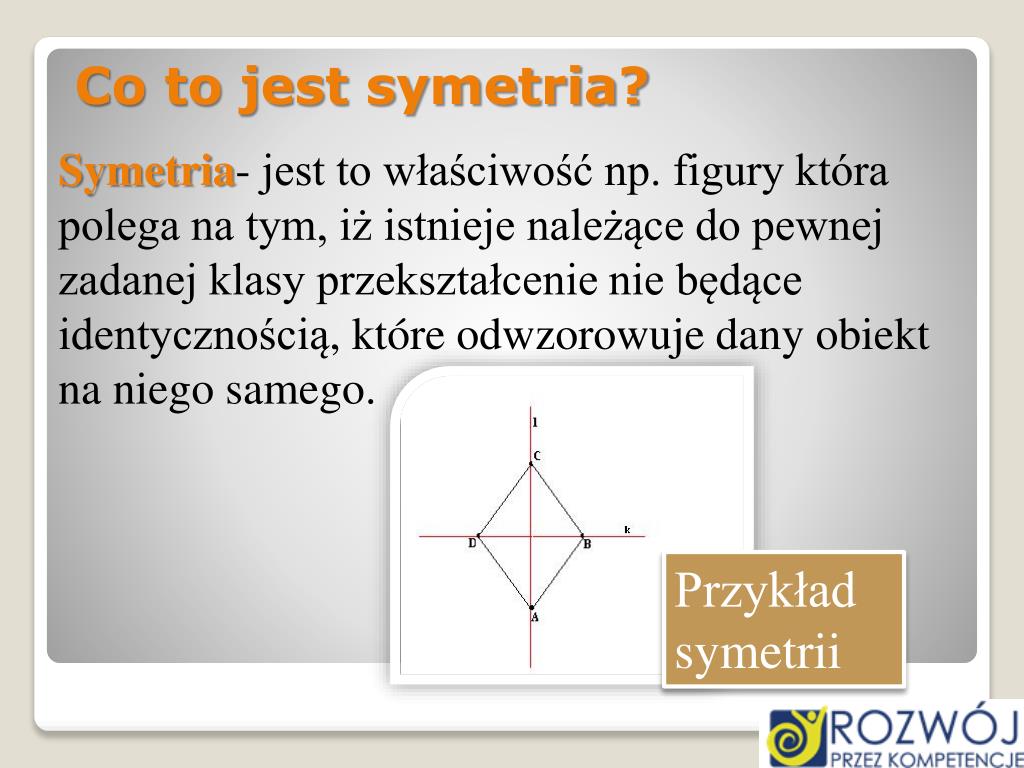 Co to jest symetria?

Symetria- jest to właściwość np. figury która polega na tym, iż istnieje należące do pewnej zadanej klasy przekształcenie nie będące identycznością, które odwzorowuje dany obiekt na niego samego.

l
C
k
D
B
A

Przykład symetrii

ROZWÓJ
PRZEZ KOMPETENCJE